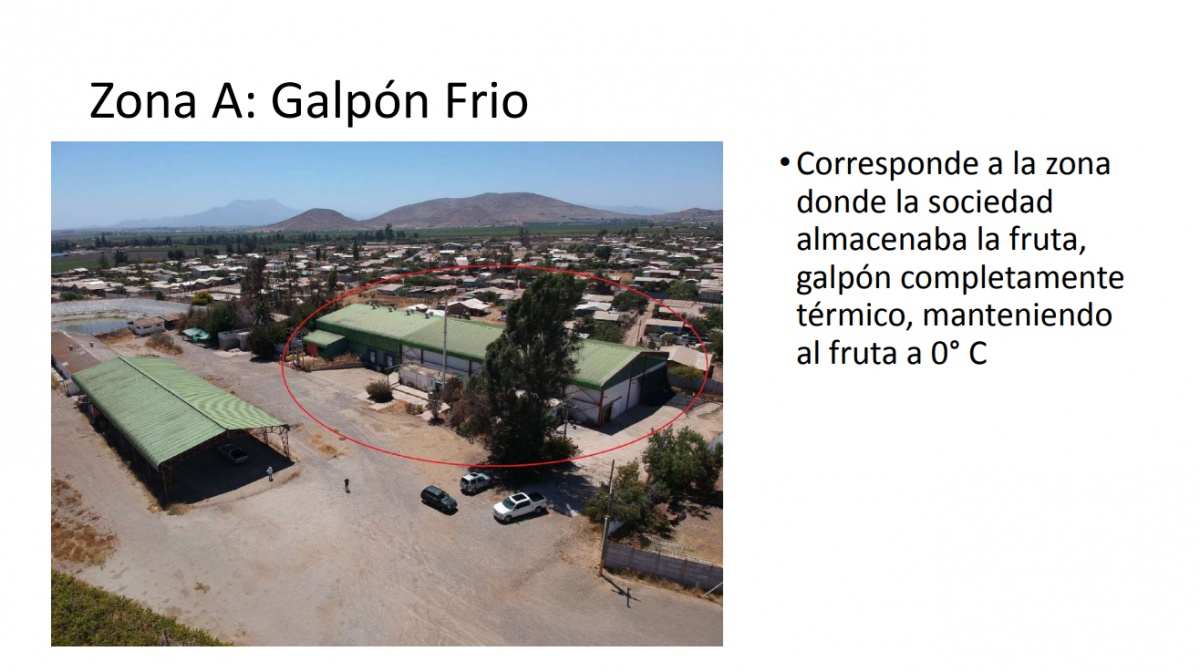 Zona A: Galpón Frio

• Corresponde a la zona donde la sociedad almacenaba la fruta, galpón completamente térmico, manteniendo al fruta a 0° C